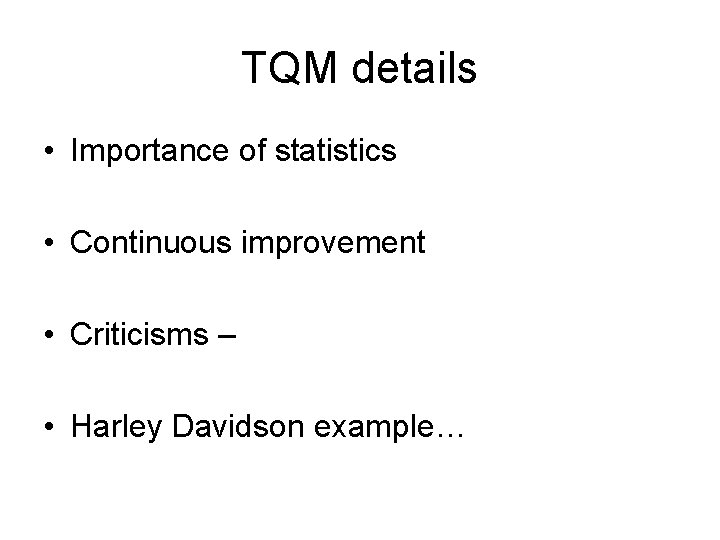 TQM details

• Importance of statistics

• Continuous improvement

• Criticisms –

• Harley Davidson example…